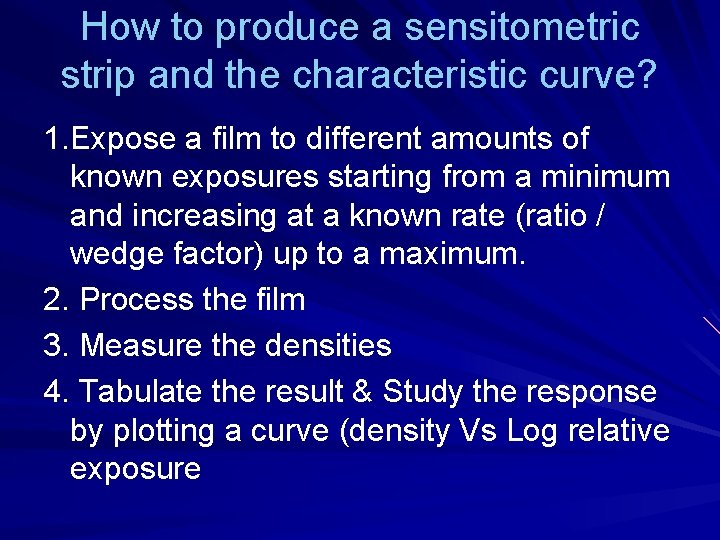 How to produce a sensitometric strip and the characteristic curve?

1.Expose a film to different amounts of known exposures starting from a minimum and increasing at a known rate (ratio / wedge factor) up to a maximum.

2. Process the film

3. Measure the densities

4. Tabulate the result & Study the response by plotting a curve (density Vs Log relative exposure